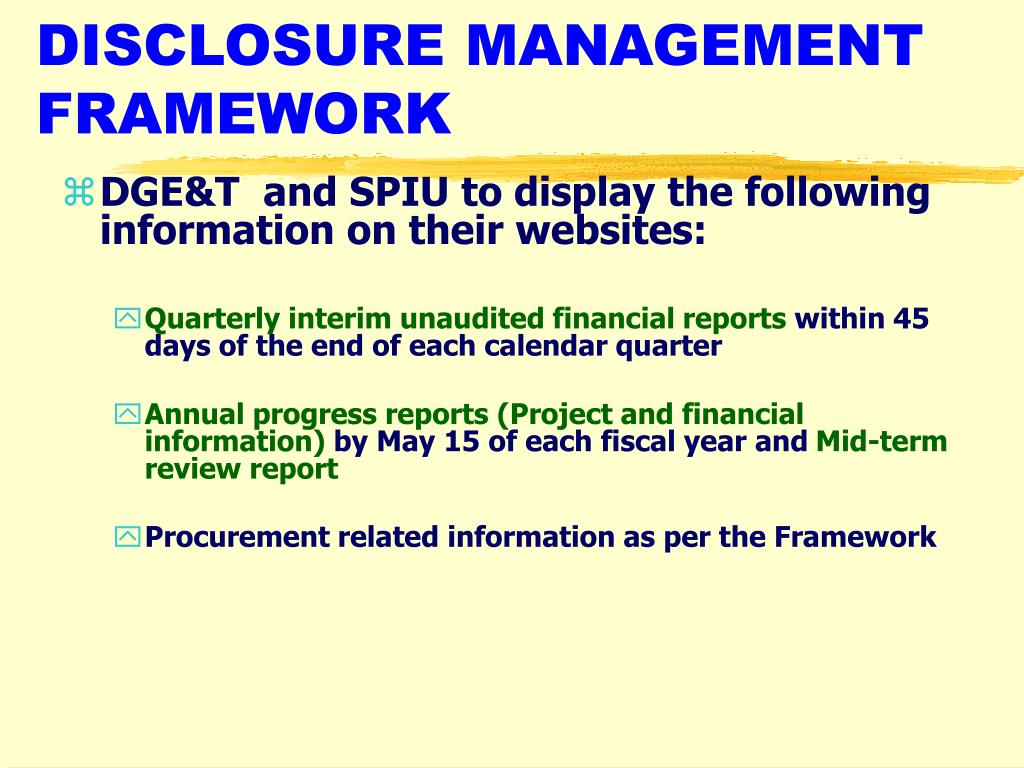 DISCLOSURE MANAGEMENT FRAMEWORK

DGE&T and SPIU to display the following information on their websites:

Quarterly interim unaudited financial reports within 45 days of the end of each calendar quarter

Annual progress reports (Project and financial information) by May 15 of each fiscal year and Mid-term review report

Procurement related information as per the Framework